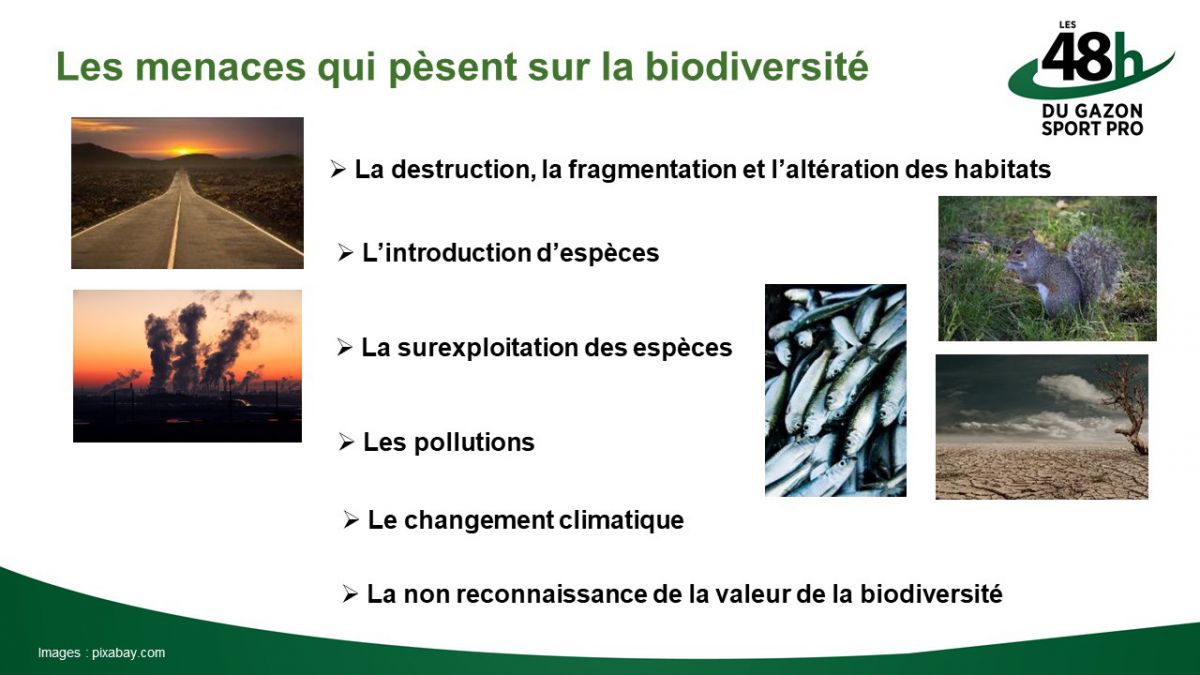 Les menaces qui pèsent sur la biodiversité

LES 48h DU GAZON SPORT PRO

➢ La destruction, la fragmentation et l'altération des habitats

➢ L'introduction d'espèces

➢ La surexploitation des espèces

➢ Les pollutions

➢ Le changement climatique

➢ La non reconnaissance de la valeur de la biodiversité

Images : pixabay.com